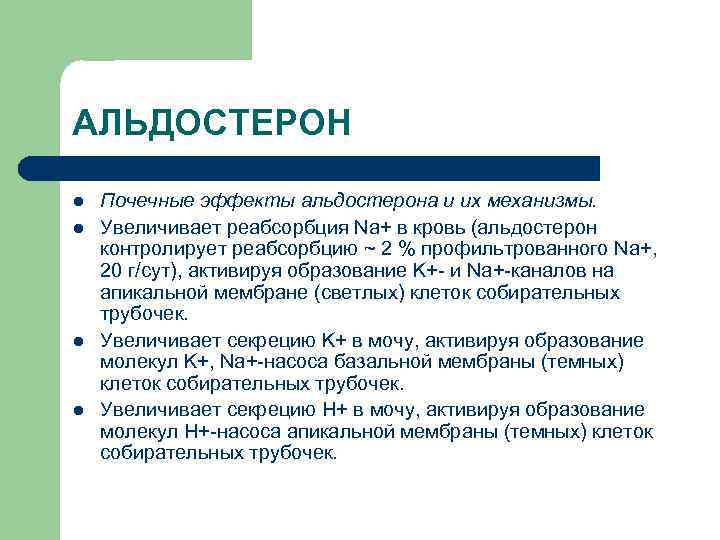 АЛЬДОСТЕРОН

- Почечные эффекты альдостерона и их механизмы.
- Увеличивает реабсорбция Na+ в кровь (альдостерон контролирует реабсорбцию ~ 2 % профильтрованного Na+, 20 г/сут), активируя образование K+- и Na+-каналов на апикальной мембране (светлых) клеток собирательных трубочек.
- Увеличивает секрецию K+ в мочу, активируя образование молекул K+, Na+-насоса базальной мембраны (темных) клеток собирательных трубочек.
- Увеличивает секрецию H+ в мочу, активируя образование молекул H+-насоса апикальной мембраны (темных) клеток собирательных трубочек.